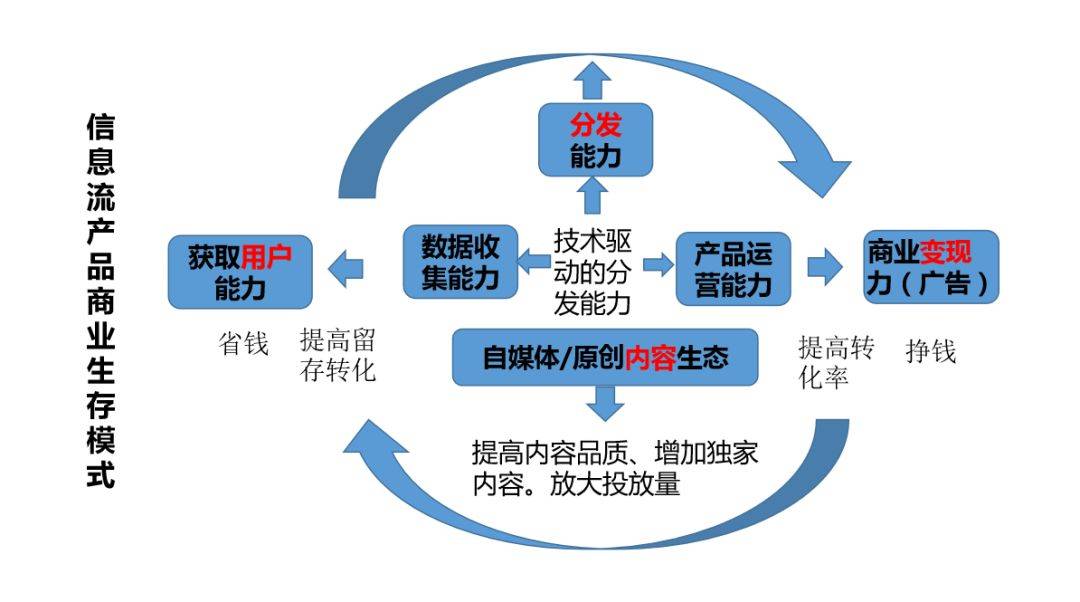 信息流产品商业生存模式

分发能力

获取用户能力

数据收集能力

技术驱动的分发能力

产品运营能力

商业变现力（广告）

省钱

提高留存转化

自媒体/原创内容生态

提高转化率

挣钱

提高内容品质、增加独家内容。放大投放量